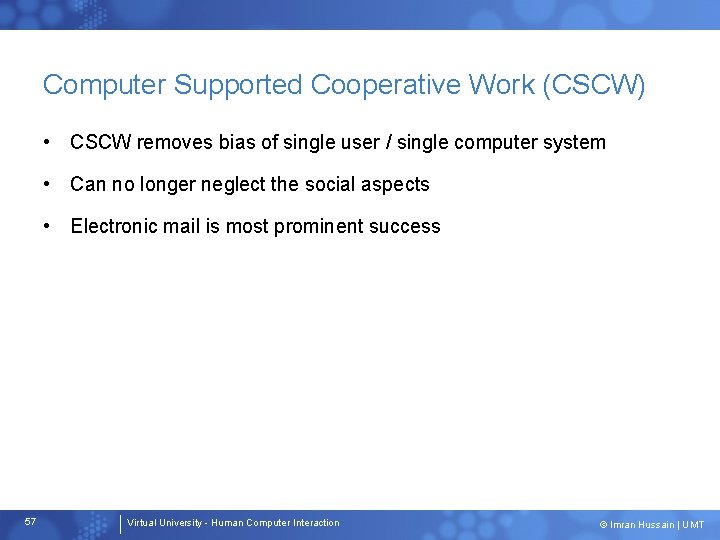 Computer Supported Cooperative Work (CSCW)

• CSCW removes bias of single user / single computer system

• Can no longer neglect the social aspects

• Electronic mail is most prominent success

57

Virtual University - Human Computer Interaction

© Imran Hussain | UMT